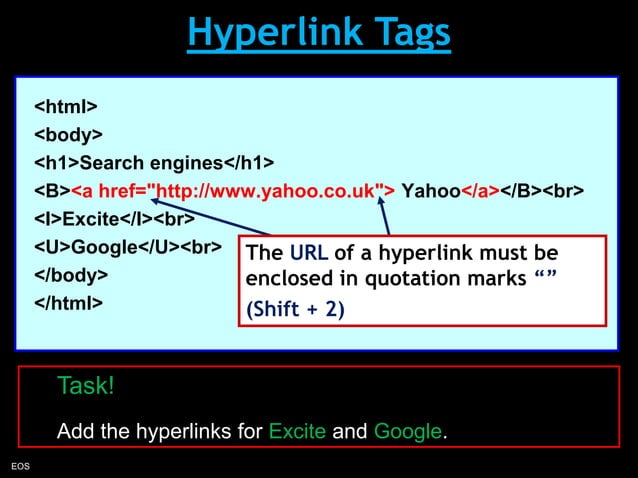 Hyperlink Tags

<html>
<body>
<h1>Search engines</h1>
<B><a href="http://www.yahoo.co.uk"> Yahoo</a></B><br>
<I>Excite</I><br>
<U>Google</U><br>
</body>
</html>

The URL of a hyperlink must be enclosed in quotation marks “”
(Shift + 2)

Task!

Add the hyperlinks for Excite and Google.

EOS